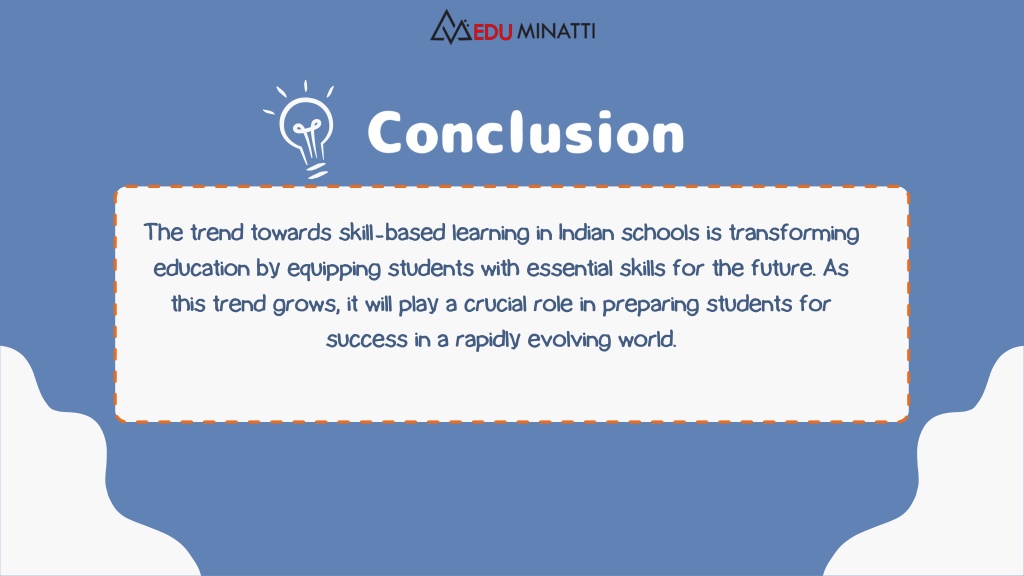 EDU MINATTI

Conclusion

The trend towards skill-based learning in Indian schools is transforming education by equipping students with essential skills for the future. As this trend grows, it will play a crucial role in preparing students for success in a rapidly evolving world.